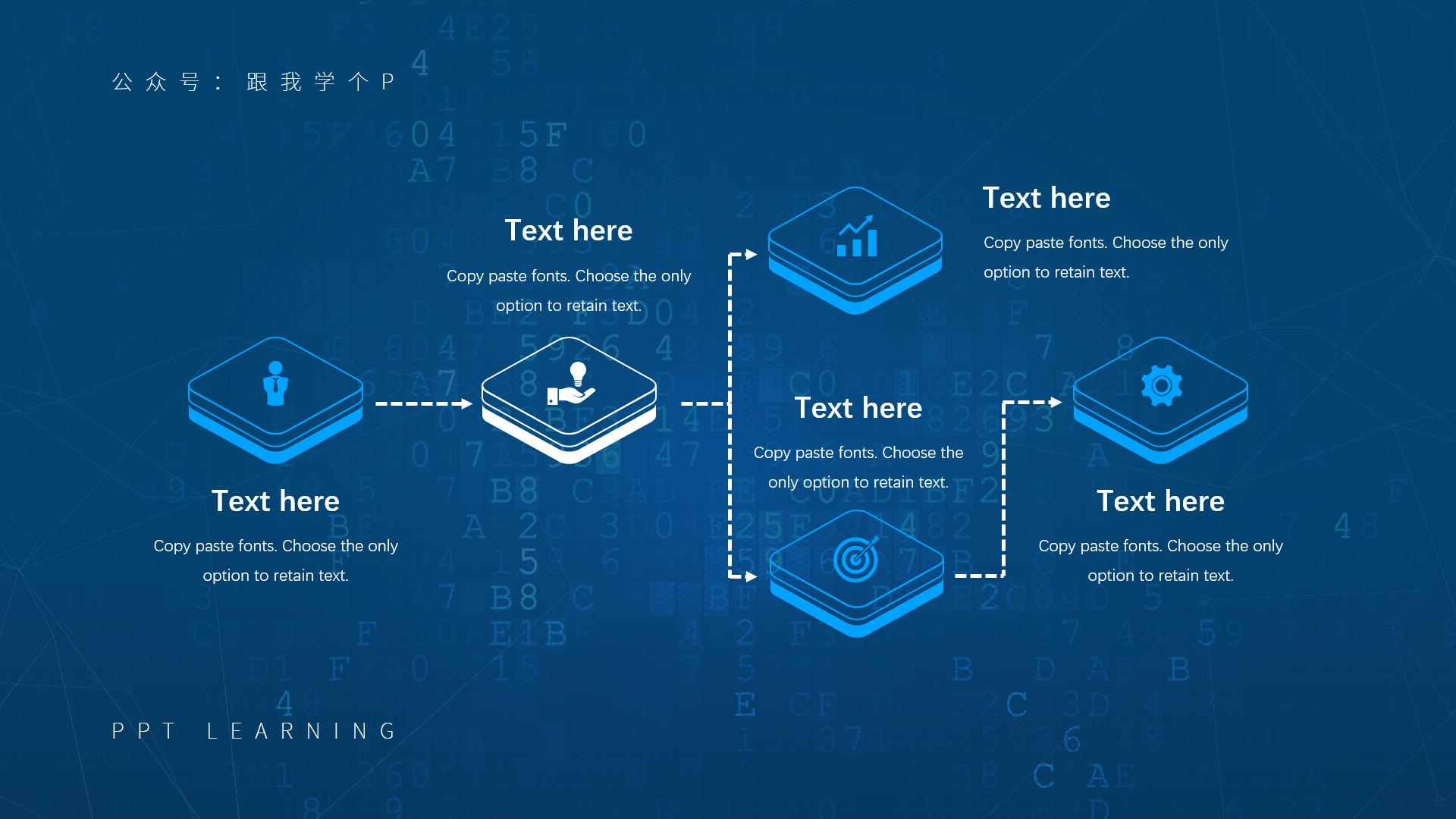 公众号：跟我学个P

Text here

Copy paste fonts. Choose the only option to retain text.

Text here

Copy paste fonts. Choose the only option to retain text.

Text here

Copy paste fonts. Choose the only option to retain text.

Text here

Copy paste fonts. Choose the only option to retain text.

Text here

Copy paste fonts. Choose the only option to retain text.

PPT LEARNING